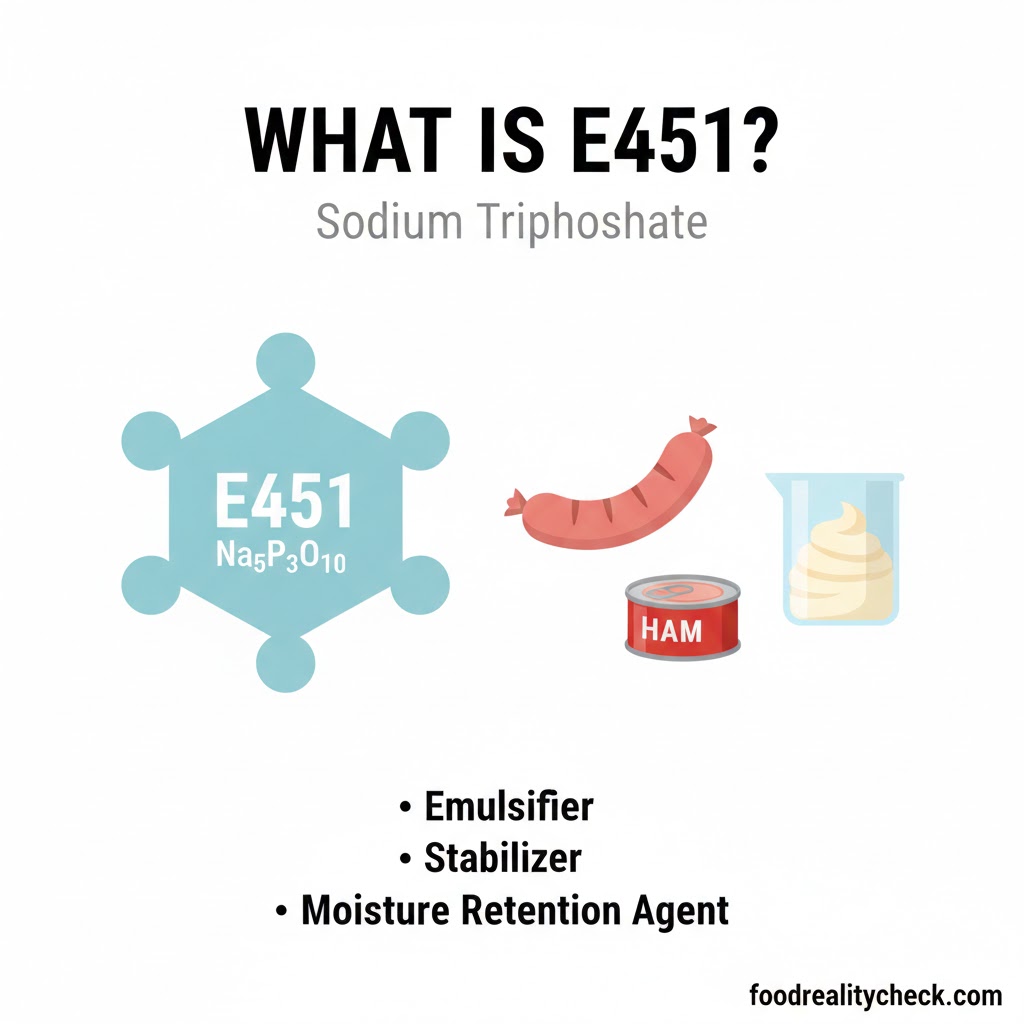 WHAT IS E451?

Sodium Triphoshate

E451
$Na_5P_3O_{10}$

HAM

• Emulsifier
• Stabilizer
• Moisture Retention Agent

foodrealitycheck.com